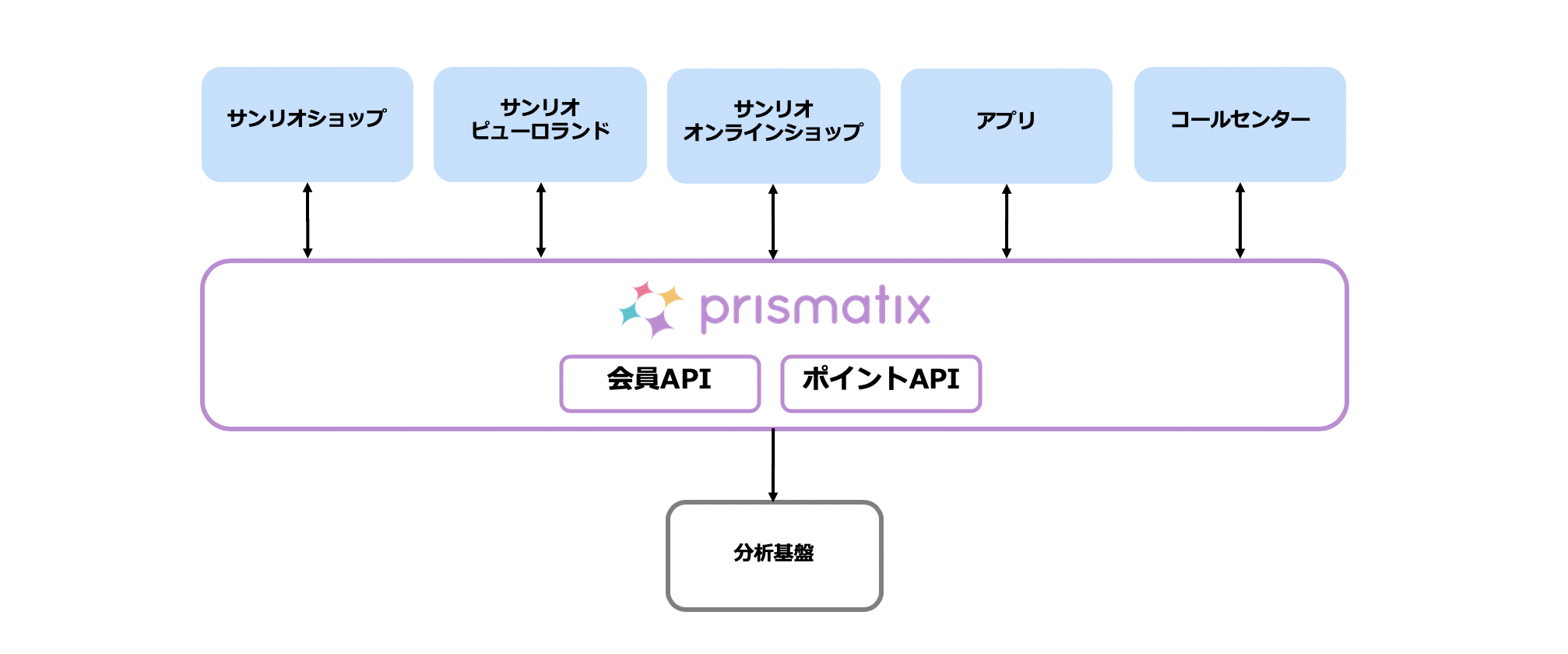 サンリオショップ

サンリオ
ピューロランド

サンリオ
オンラインショップ

アプリ

コールセンター

prismatix

会員API

ポイントAPI

分析基盤